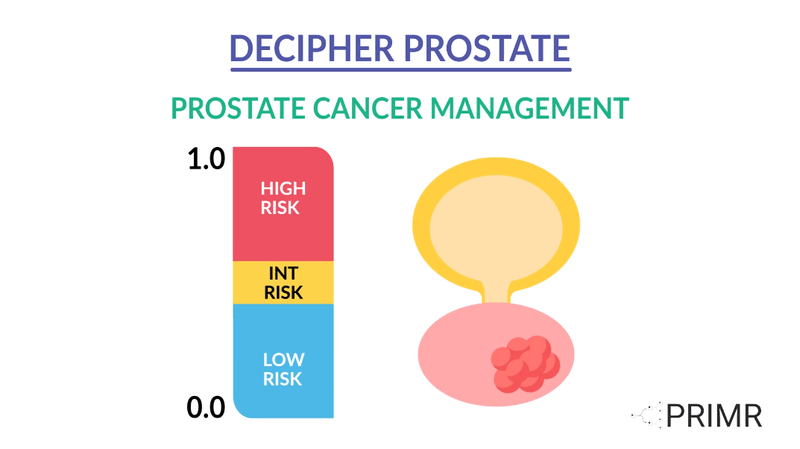 DECIPHER PROSTATE

PROSTATE CANCER MANAGEMENT

1.0

HIGH RISK

INT RISK

LOW RISK

0.0

PRIMR